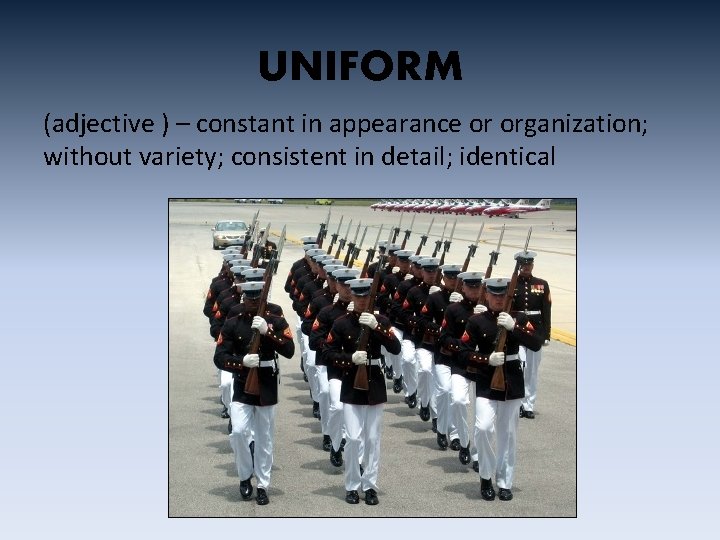 UNIFORM

(adjective ) – constant in appearance or organization; without variety; consistent in detail; identical